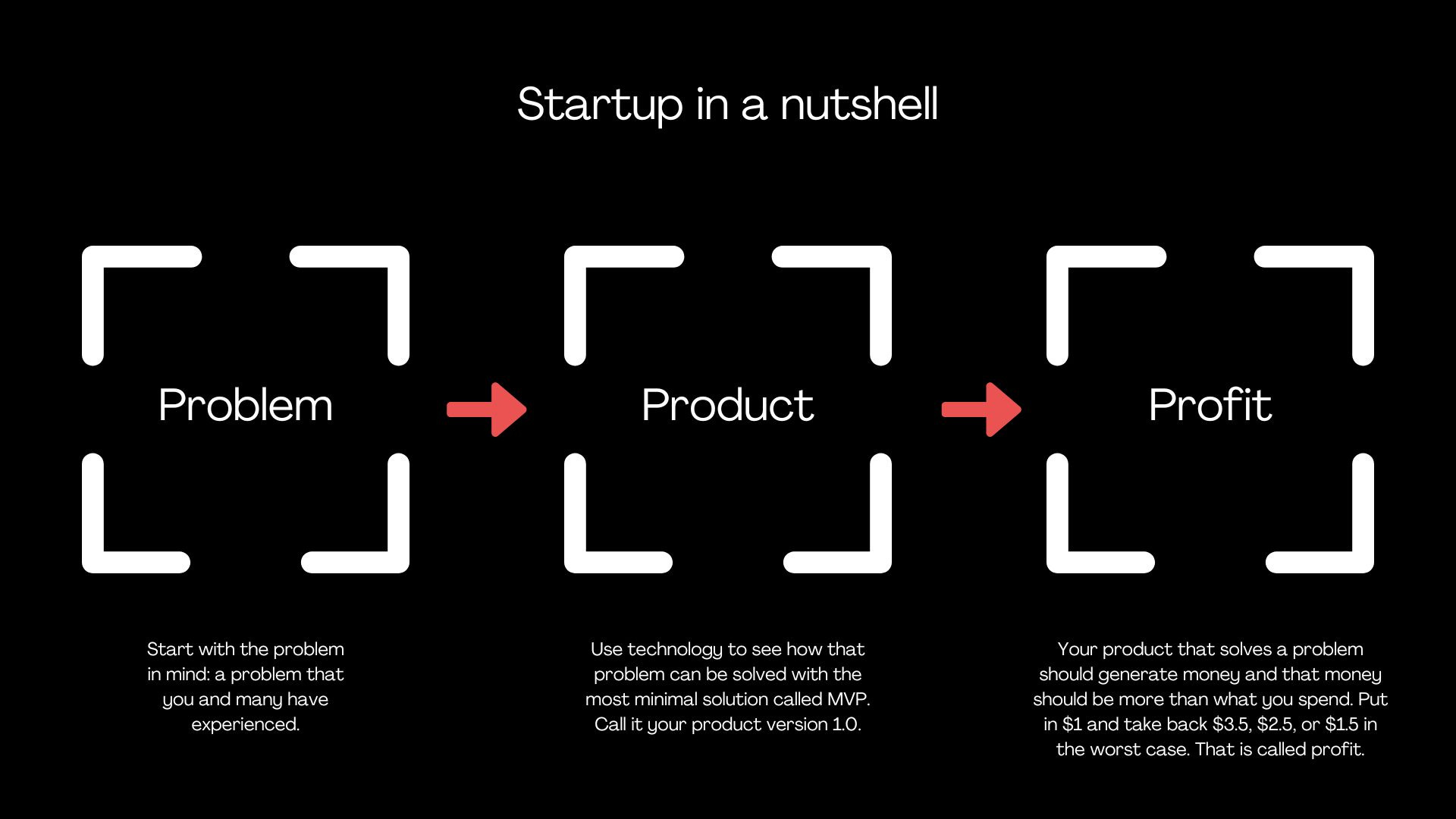 Startup in a nutshell

Problem

Product

Profit

Start with the problem in mind: a problem that you and many have experienced.

Use technology to see how that problem can be solved with the most minimal solution called MVP. Call it your product version 1.0.

Your product that solves a problem should generate money and that money should be more than what you spend. Put in \$1 and take back \$3.5, \$2.5, or \$1.5 in the worst case. That is called profit.